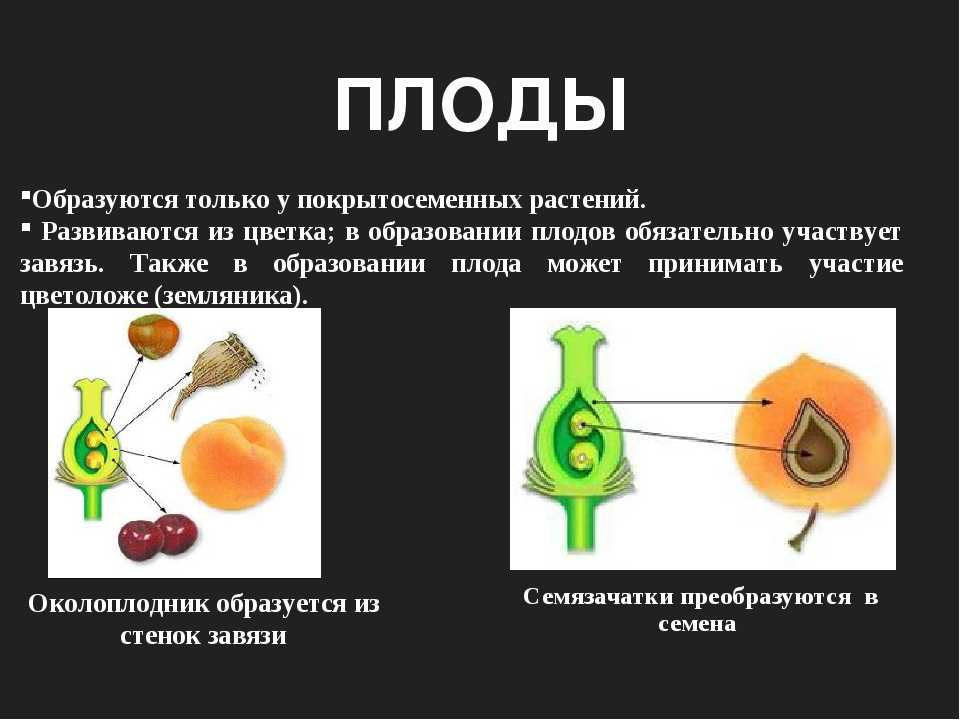 ПЛОДЫ

▪Образуются только у покрытосеменных растений.
▪ Развиваются из цветка; в образовании плодов обязательно участвует завязь. Также в образовании плода может принимать участие цветоложе (земляника).

Околоплодник образуется из стенок завязи

Семязачатки преобразуются в семена